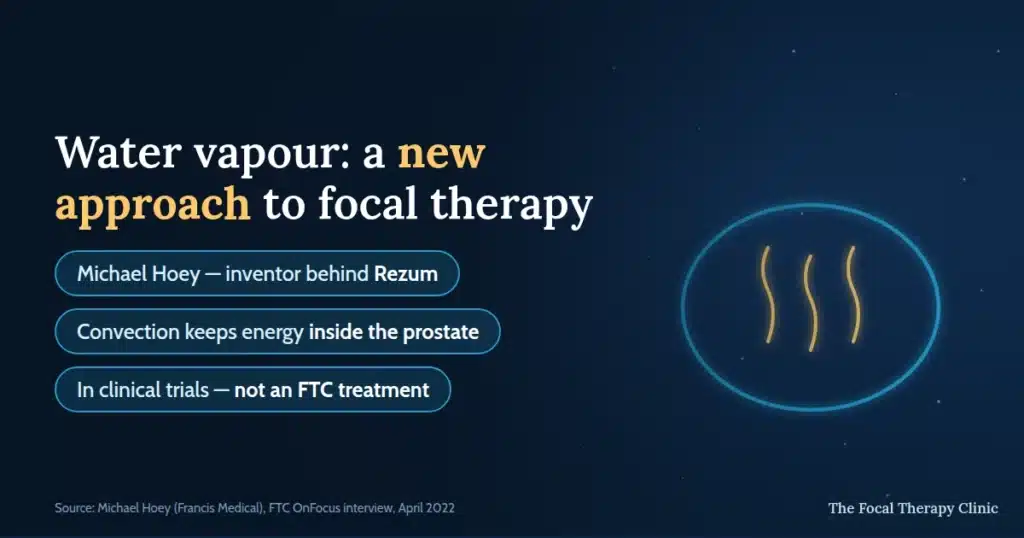 Water vapour: a new approach to focal therapy

Michael Hoey — inventor behind Rezum

Convection keeps energy inside the prostate

In clinical trials — not an FTC treatment

Source: Michael Hoey (Francis Medical), FTC OnFocus interview, April 2022

The Focal Therapy Clinic